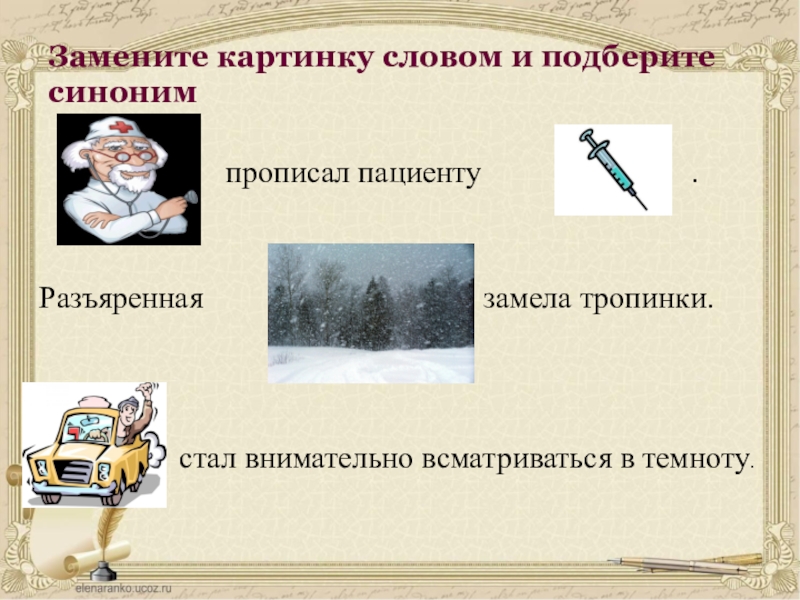 Замените картинку словом и подберите синоним

прописал пациенту .

Разъяренная замела тропинки.

стал внимательно всматриваться в темноту.

elenaranko.ucoz.ru